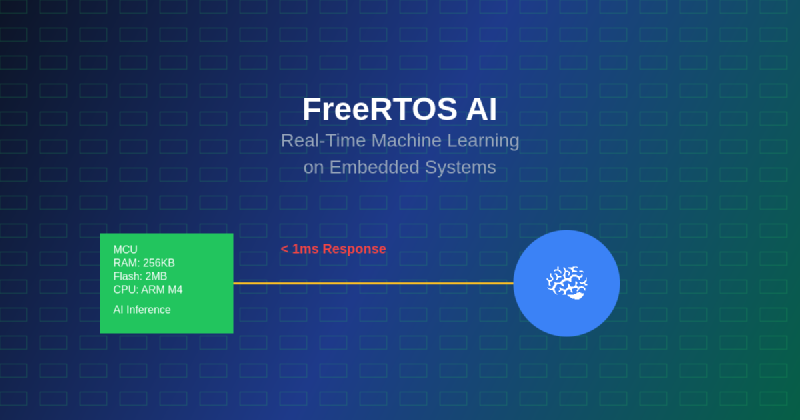 FreeRTOS AI

Real-Time Machine Learning on Embedded Systems

MCU
RAM: 256KB
Flash: 2MB
CPU: ARM M4

AI Inference

< 1ms Response